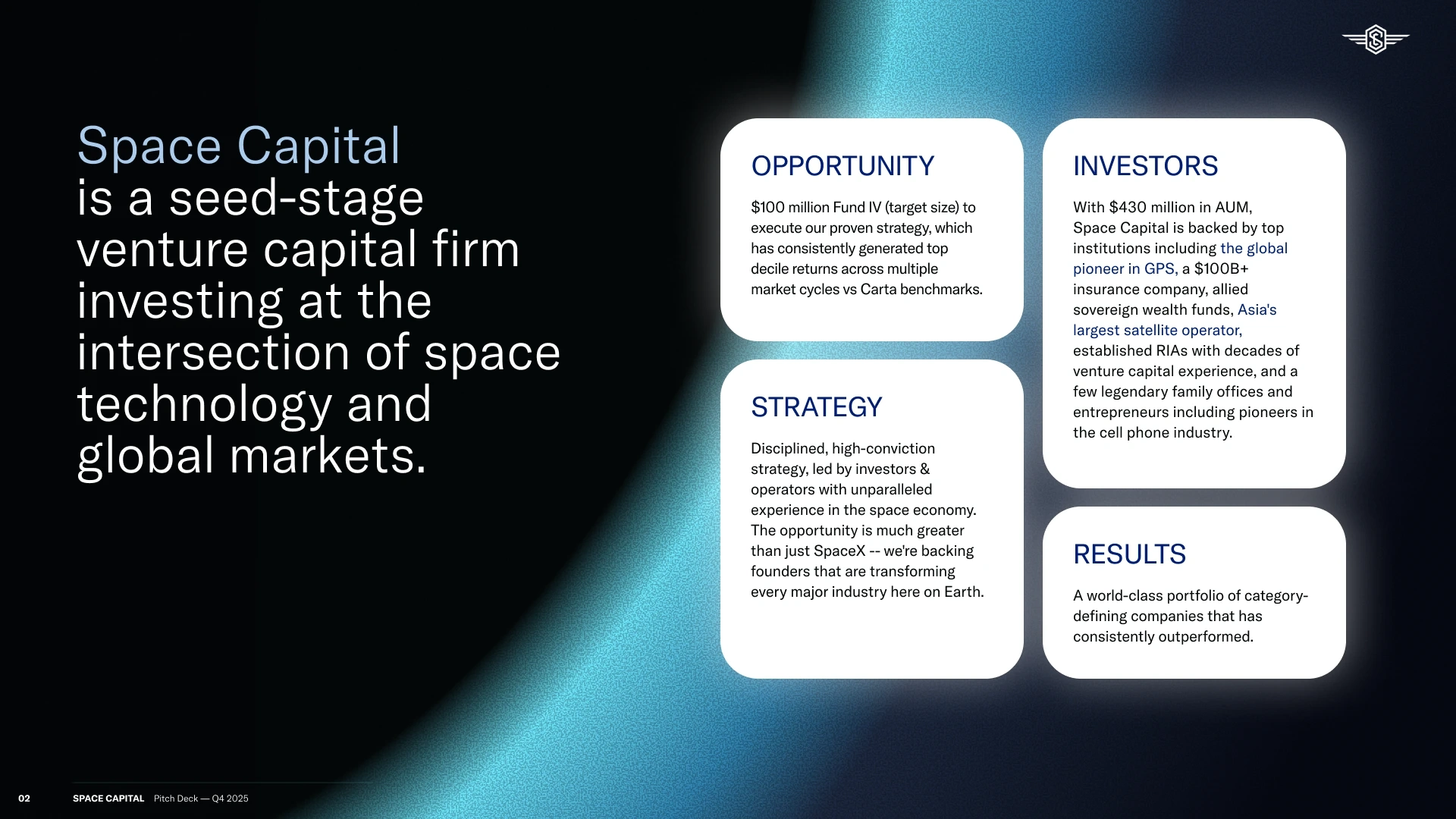 Space Capital is a seed-stage venture capital firm investing at the intersection of space technology and global markets.

OPPORTUNITY

\$100 million Fund IV (target size) to execute our proven strategy, which has consistently generated top decile returns across multiple market cycles vs Carta benchmarks.

STRATEGY

Disciplined, high-conviction strategy, led by investors & operators with unparalleled experience in the space economy. The opportunity is much greater than just SpaceX -- we're backing founders that are transforming every major industry here on Earth.

INVESTORS

With \$430 million in AUM, Space Capital is backed by top institutions including the global pioneer in GPS, a \$100B+ insurance company, allied sovereign wealth funds, Asia's largest satellite operator, established RIAs with decades of venture capital experience, and a few legendary family offices and entrepreneurs including pioneers in the cell phone industry.

RESULTS

A world-class portfolio of category-defining companies that has consistently outperformed.

02 SPACE CAPITAL Pitch Deck — Q4 2025